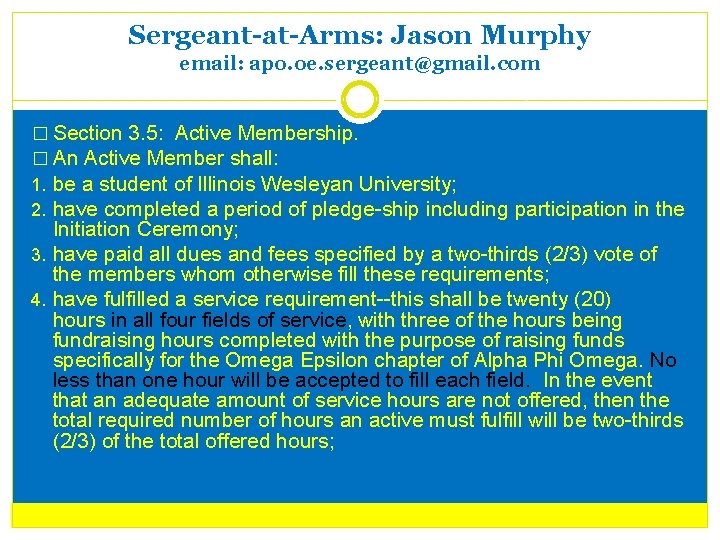 Sergeant-at-Arms: Jason Murphy
email: apo.oe.sergeant@gmail.com

□ Section 3.5: Active Membership.

□ An Active Member shall:

1. be a student of Illinois Wesleyan University;

2. have completed a period of pledge-ship including participation in the Initiation Ceremony;

3. have paid all dues and fees specified by a two-thirds (2/3) vote of the members whom otherwise fill these requirements;

4. have fulfilled a service requirement--this shall be twenty (20) hours in all four fields of service, with three of the hours being fundraising hours completed with the purpose of raising funds specifically for the Omega Epsilon chapter of Alpha Phi Omega. No less than one hour will be accepted to fill each field. In the event that an adequate amount of service hours are not offered, then the total required number of hours an active must fulfill will be two-thirds (2/3) of the total offered hours;